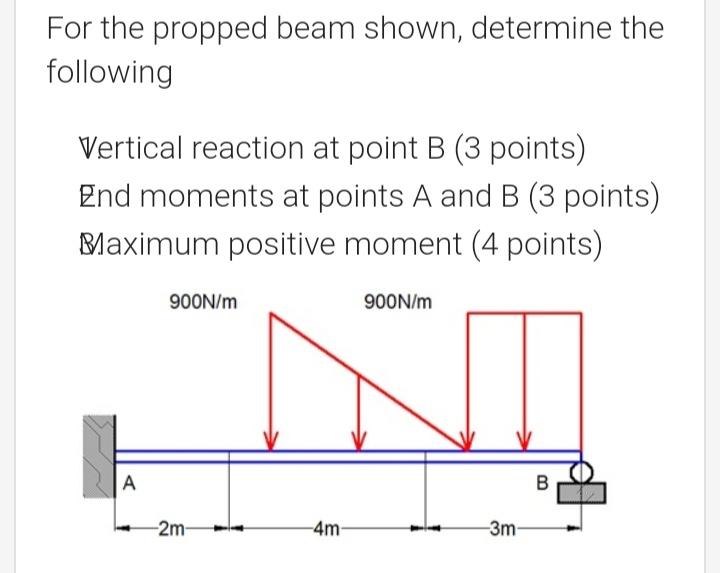 For the propped beam shown, determine the following

Vertical reaction at point B (3 points)
End moments at points A and B (3 points)
Maximum positive moment (4 points)

900N/m

900N/m

A

B

2m

4m

3m